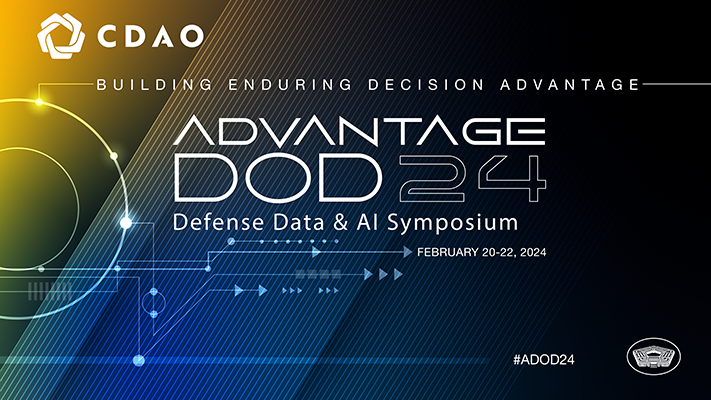 CDAO

BUILDING ENDURING DECISION ADVANTAGE

ADVANTAGE DOD 24

Defense Data & AI Symposium

FEBRUARY 20-22, 2024

#ADOD24